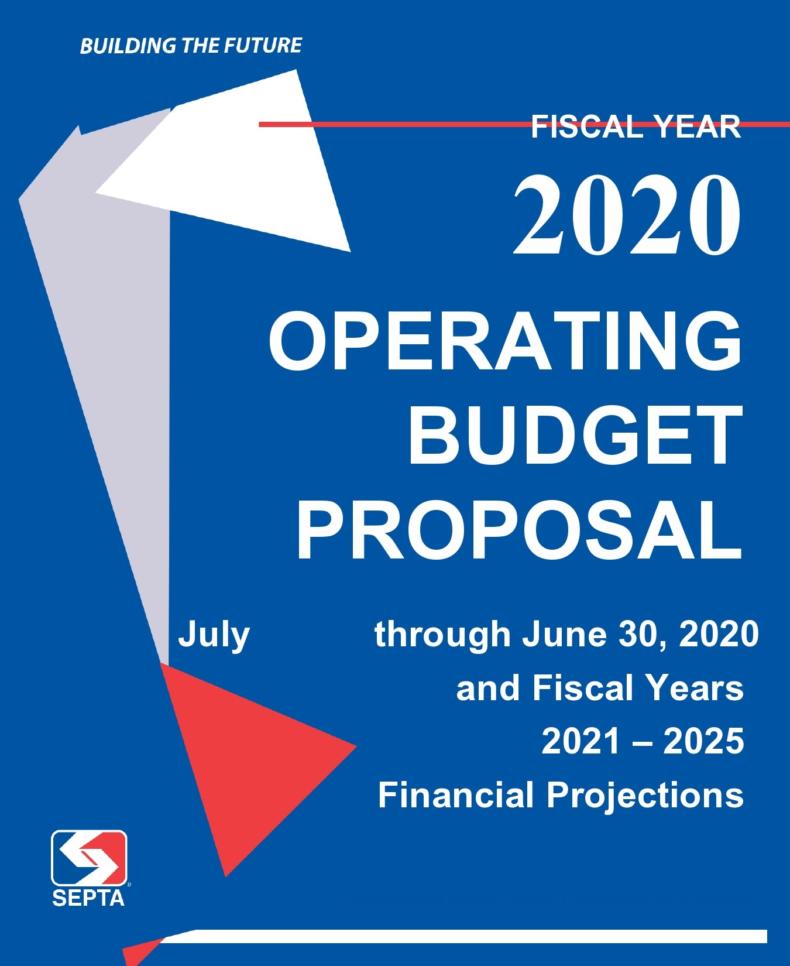 BUILDING THE FUTURE

FISCAL YEAR

2020

OPERATING BUDGET PROPOSAL

July through June 30, 2020 and Fiscal Years 2021 – 2025 Financial Projections

SEPTA